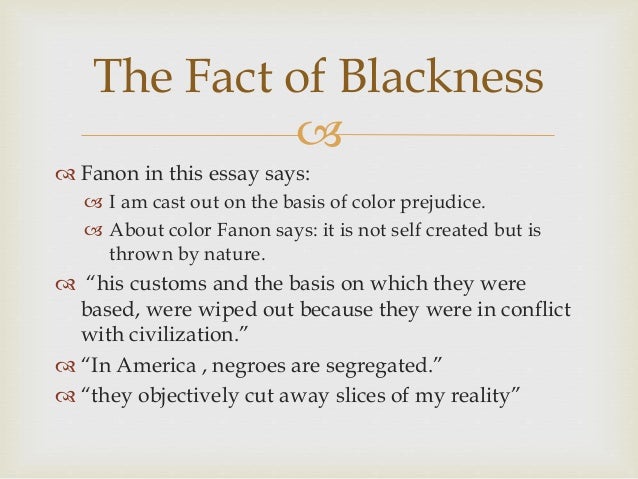 The Fact of Blackness

Fanon in this essay says:

I am cast out on the basis of color prejudice.

About color Fanon says: it is not self created but is thrown by nature.

“his customs and the basis on which they were based, were wiped out because they were in conflict with civilization.”

“In America , negroes are segregated.”

“they objectively cut away slices of my reality”